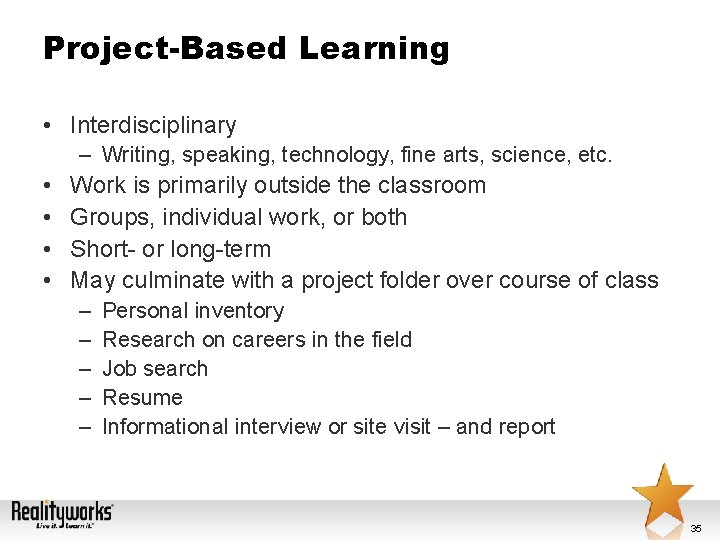 Project-Based Learning

• Interdisciplinary
  – Writing, speaking, technology, fine arts, science, etc.
• Work is primarily outside the classroom
• Groups, individual work, or both
• Short- or long-term
• May culminate with a project folder over course of class
  – Personal inventory
  – Research on careers in the field
  – Job search
  – Resume
  – Informational interview or site visit – and report

Realityworks
Live it. Learn it.

35